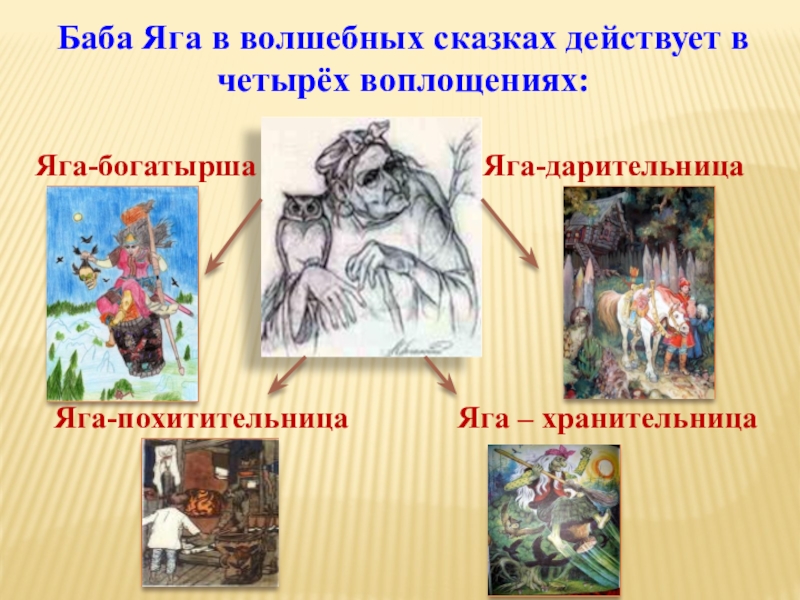 Баба Яга в волшебных сказках действует в четырёх воплощениях:

Яга-богатырша

Яга-дарительница

Яга-похитительница

Яга – хранительница